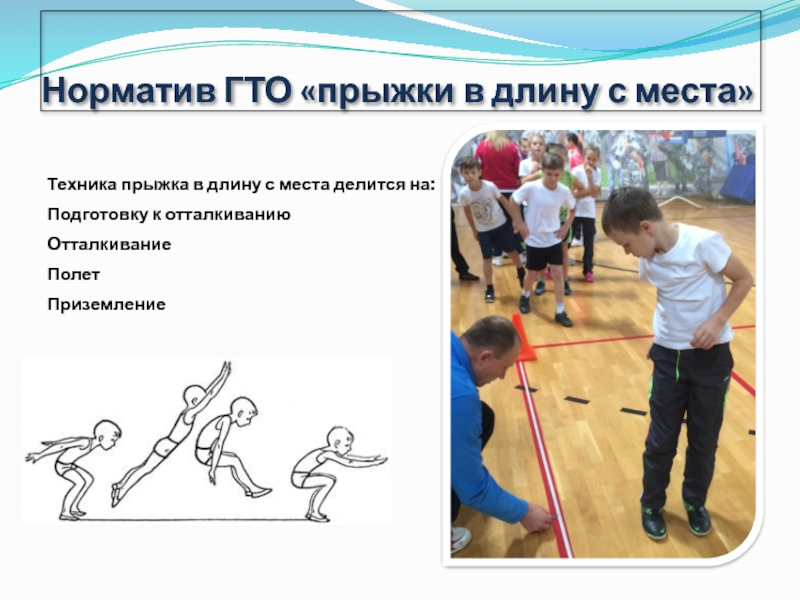 Норматив ГТО «прыжки в длину с места»

Техника прыжка в длину с места делится на:

Подготовку к отталкиванию

Отталкивание

Полет

Приземление